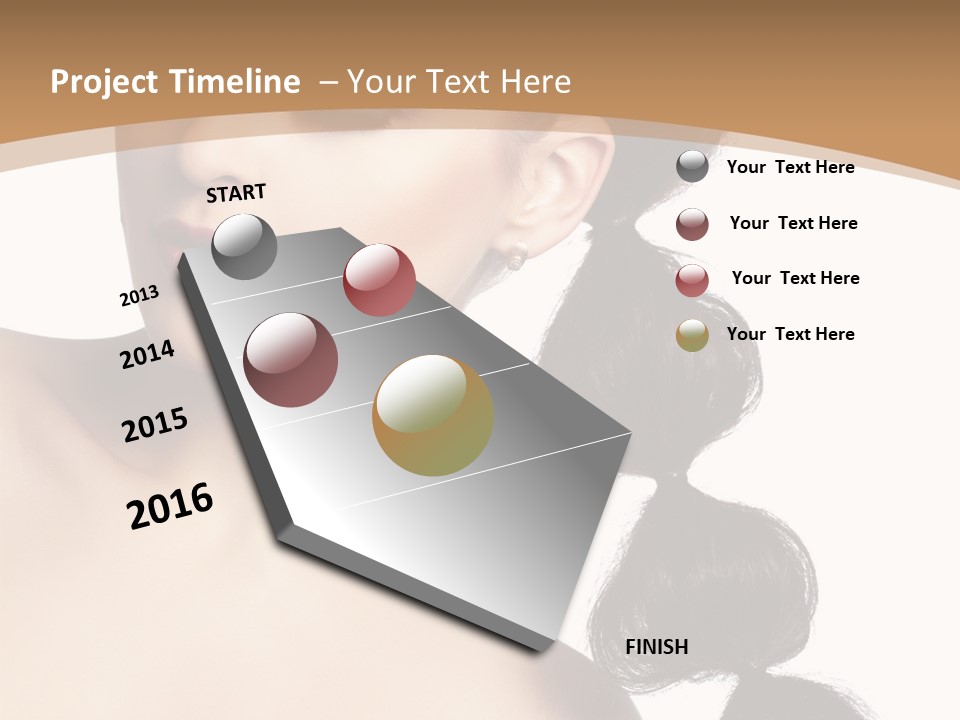 Project Timeline – Your Text Here

START

2013

2014

2015

2016

FINISH

Your Text Here

Your Text Here

Your Text Here

Your Text Here